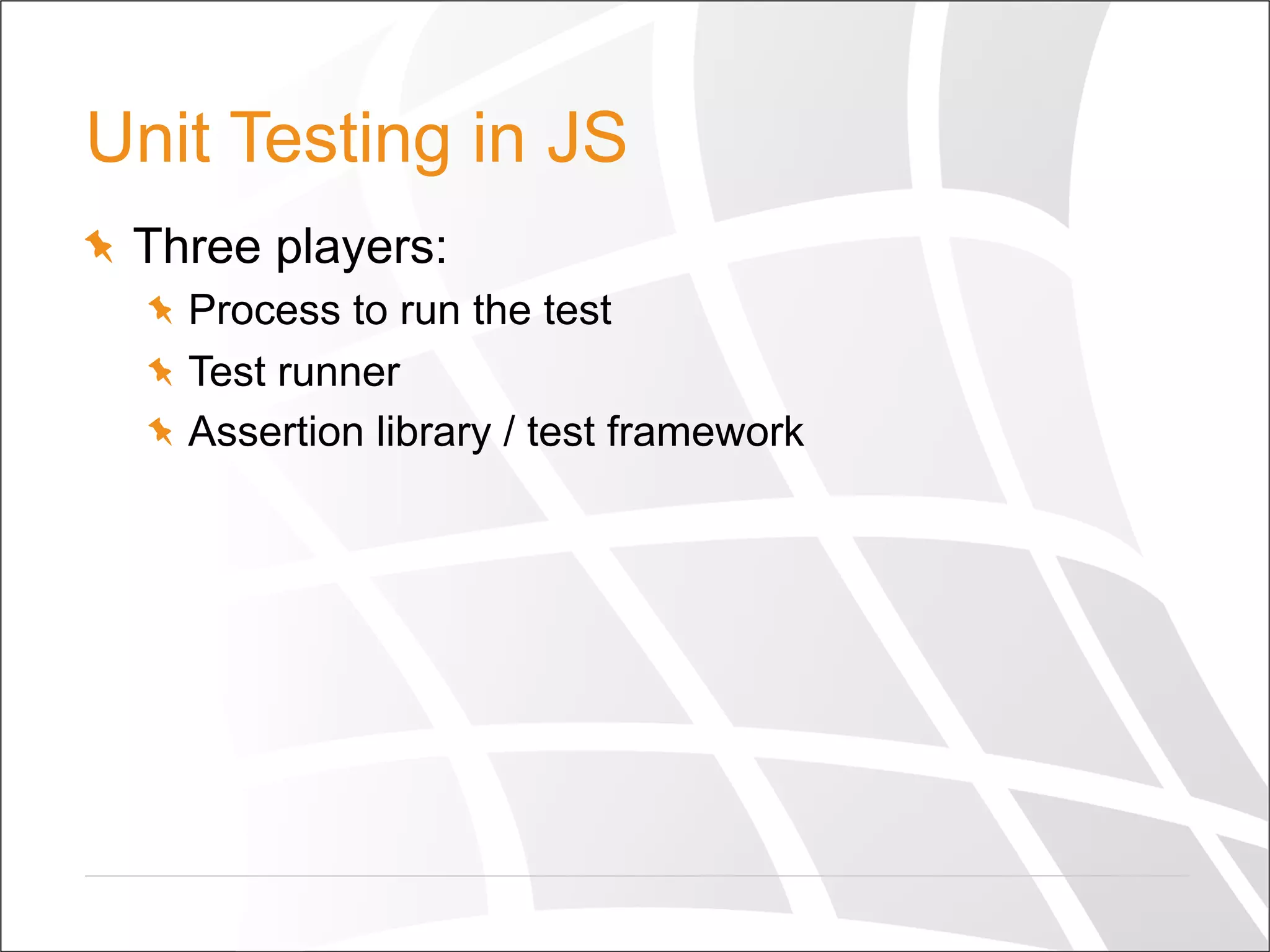 Unit Testing in JS

Three players:

Process to run the test

Test runner

Assertion library / test framework